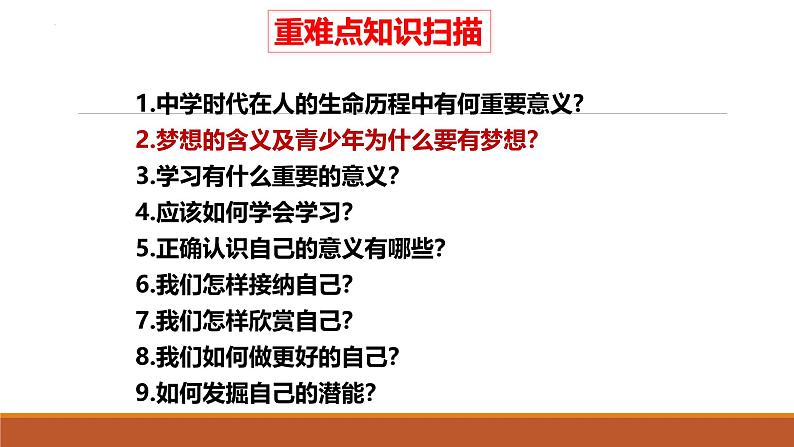 重难点知识扫描

1.中学时代在人的生命历程中有何重要意义?
2.梦想的含义及青少年为什么要有梦想?
3.学习有什么重要的意义?
4.应该如何学会学习?
5.正确认识自己的意义有哪些?
6.我们怎样接纳自己?
7.我们怎样欣赏自己?
8.我们如何做更好的自己?
9.如何发掘自己的潜能?